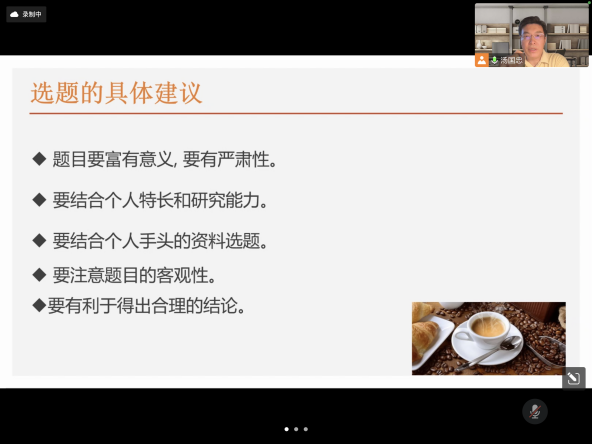 录制中

汤国忠

选题的具体建议

◆ 题目要富有意义, 要有严肃性。

◆ 要结合个人特长和研究能力。

◆ 要结合个人手头的资料选题。

◆ 要注意题目的客观性。

◆要有利于得出合理的结论。